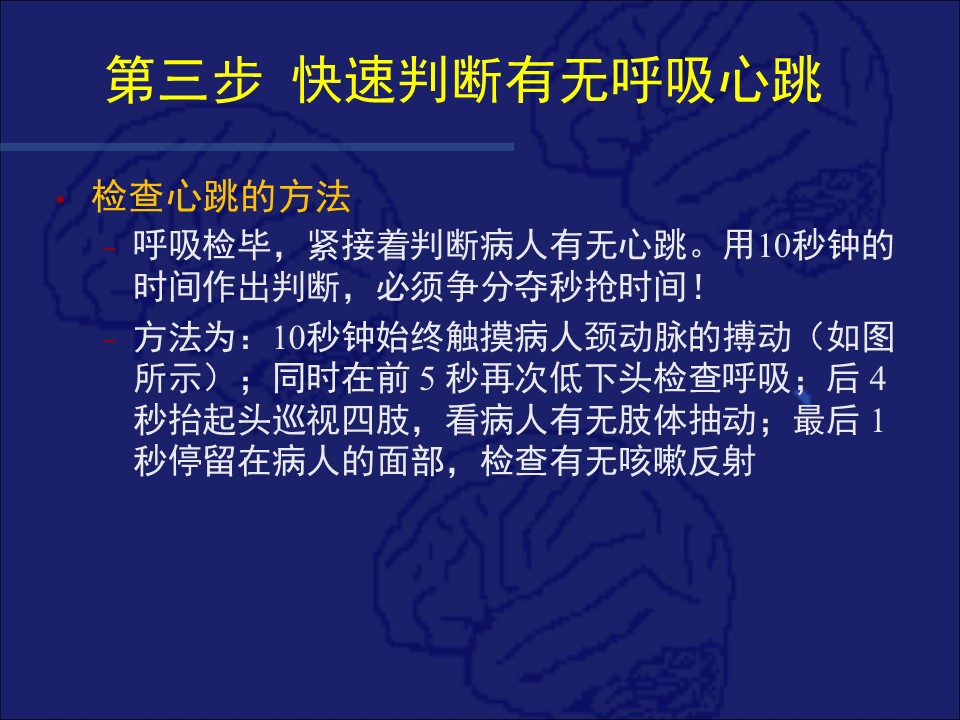 第三步 快速判断有无呼吸心跳

• 检查心跳的方法

– 呼吸检毕，紧接着判断病人有无心跳。用10秒钟的时间作出判断，必须争分夺秒抢时间！

– 方法为：10秒钟始终触摸病人颈动脉的搏动（如图所示）；同时在前 5 秒再次低下头检查呼吸；后 4 秒抬起头巡视四肢，看病人有无肢体抽动；最后 1 秒停留在病人的面部，检查有无咳嗽反射